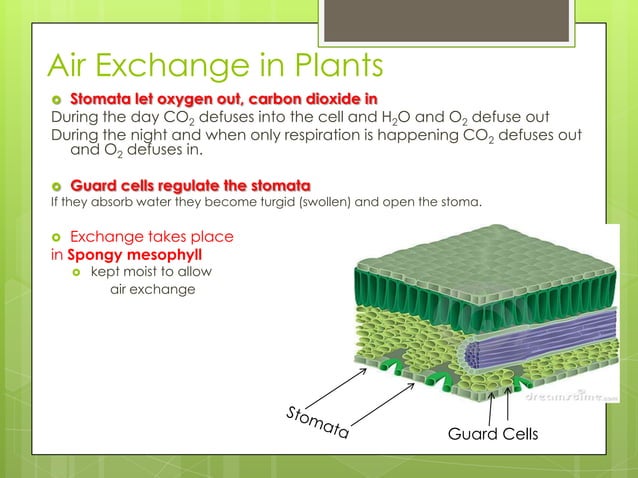 Air Exchange in Plants

Stomata let oxygen out, carbon dioxide in

During the day $CO_2$ defuses into the cell and $H_2O$ and $O_2$ defuse out

During the night and when only respiration is happening $CO_2$ defuses out and $O_2$ defuses in.

Guard cells regulate the stomata

If they absorb water they become turgid (swollen) and open the stoma.

Exchange takes place in Spongy mesophyll

kept moist to allow air exchange

dreamstime.com

Stomata

Guard Cells